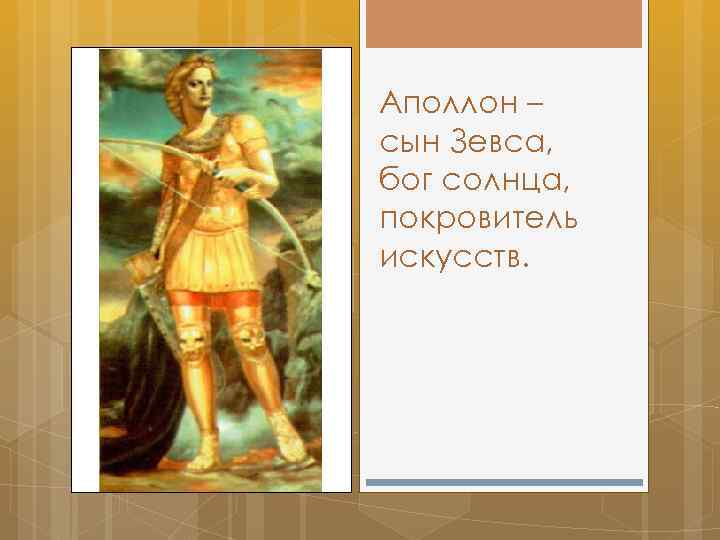 Аполлон – сын Зевса, бог солнца, покровитель искусств.